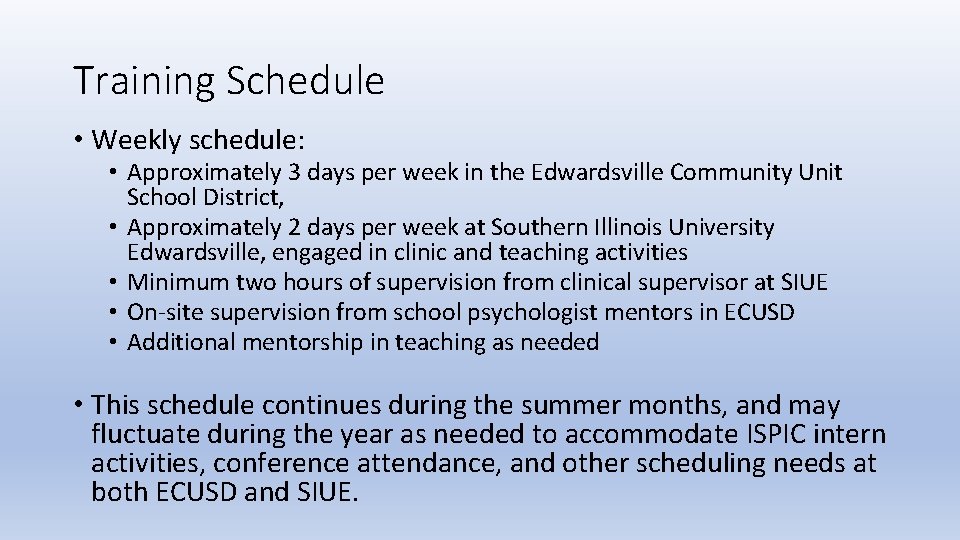 Training Schedule

• Weekly schedule:
  • Approximately 3 days per week in the Edwardsville Community Unit School District,
  • Approximately 2 days per week at Southern Illinois University Edwardsville, engaged in clinic and teaching activities
  • Minimum two hours of supervision from clinical supervisor at SIUE
  • On-site supervision from school psychologist mentors in ECUSD
  • Additional mentorship in teaching as needed

• This schedule continues during the summer months, and may fluctuate during the year as needed to accommodate ISPIC intern activities, conference attendance, and other scheduling needs at both ECUSD and SIUE.